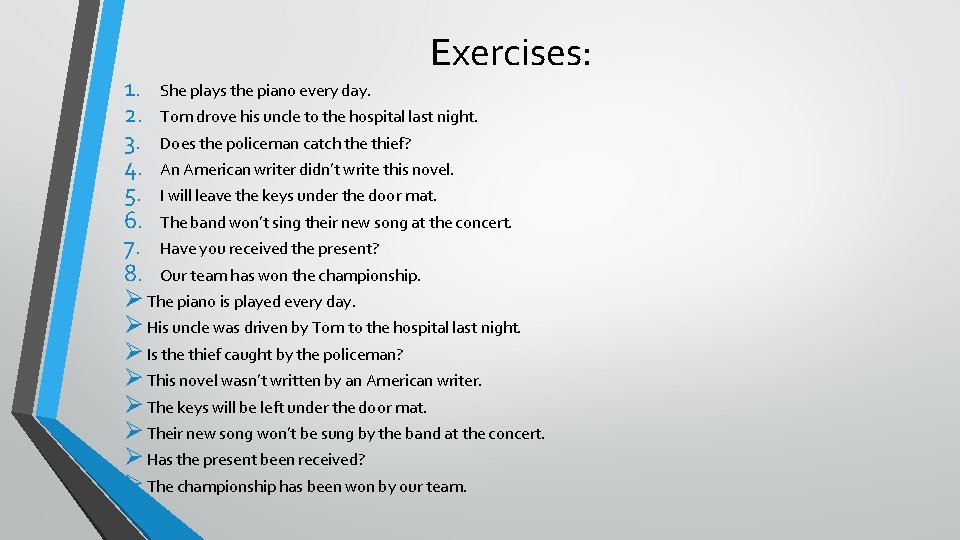 Exercises:

1. She plays the piano every day.
2. Tom drove his uncle to the hospital last night.
3. Does the policeman catch the thief?
4. An American writer didn't write this novel.
5. I will leave the keys under the door mat.
6. The band won't sing their new song at the concert.
7. Have you received the present?
8. Our team has won the championship.

➢ The piano is played every day.
➢ His uncle was driven by Tom to the hospital last night.
➢ Is the thief caught by the policeman?
➢ This novel wasn't written by an American writer.
➢ The keys will be left under the door mat.
➢ Their new song won't be sung by the band at the concert.
➢ Has the present been received?
➢ The championship has been won by our team.